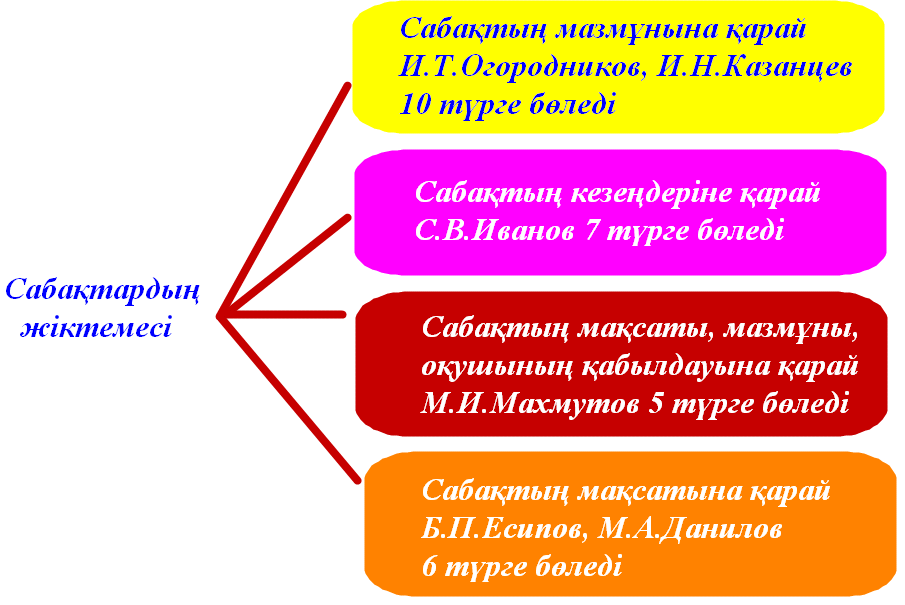 Сабақтардың жіктемесі

Сабақтың мазмұнына қарай И.Т.Огородников, И.Н.Казанцев 10 түрге бөледі

Сабақтың кезеңдеріне қарай С.В.Иванов 7 түрге бөледі

Сабақтың мақсаты, мазмұны, оқушының қабылдауына қарай М.И.Махмутов 5 түрге бөледі

Сабақтың мақсатына қарай Б.П.Есипов, М.А.Данилов 6 түрге бөледі